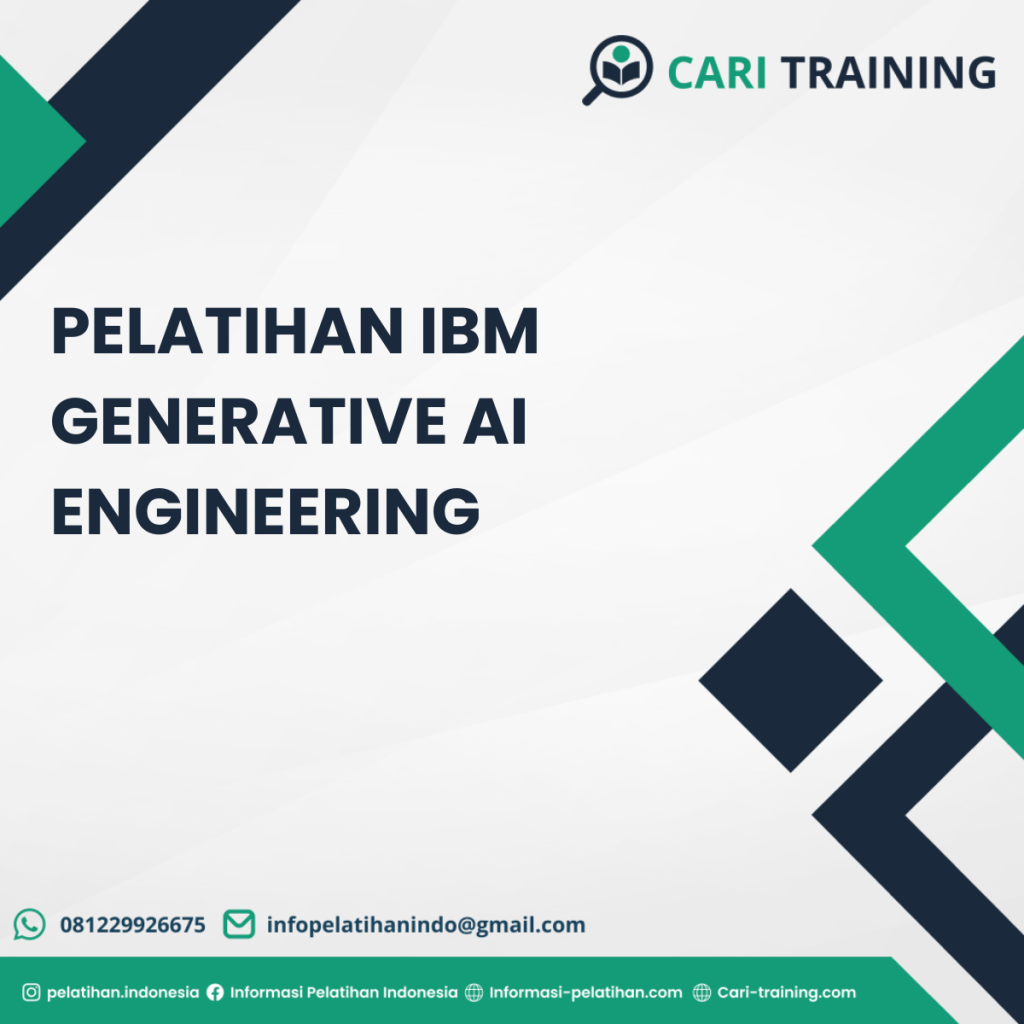 CARI TRAINING

PELATIHAN IBM GENERATIVE AI ENGINEERING

081229926675 infopelatihanindo@gmail.com

pelatihan.indonesia Informasi Pelatihan Indonesia Informasi-pelatihan.com Cari-training.com